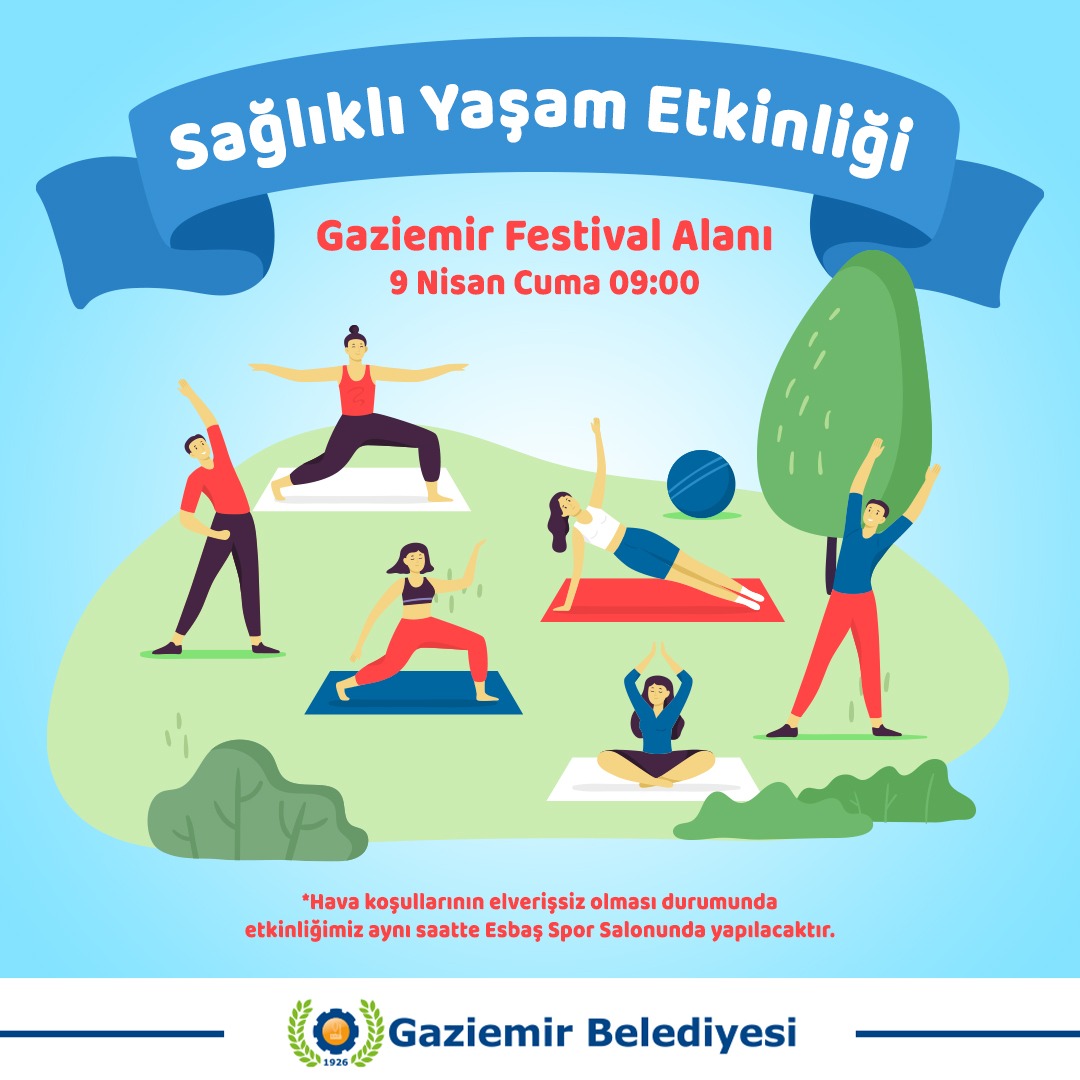 Sağlıklı Yaşam Etkinliği

Gaziemir Festival Alanı
9 Nisan Cuma 09:00

*Hava koşullarının elverişsiz olması durumunda etkinliğimiz aynı saatte Esbaş Spor Salonunda yapılacaktır.

1926
Gaziemir Belediyesi